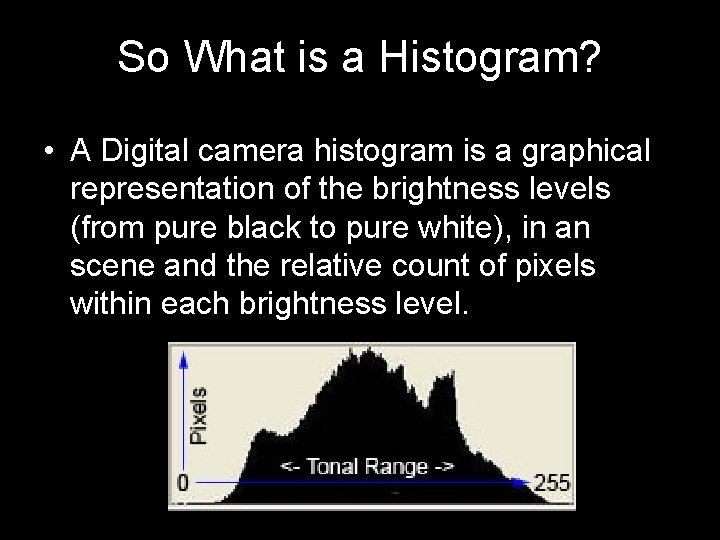 So What is a Histogram?

• A Digital camera histogram is a graphical representation of the brightness levels (from pure black to pure white), in an scene and the relative count of pixels within each brightness level.

Pixels

<- Tonal Range ->

0

255